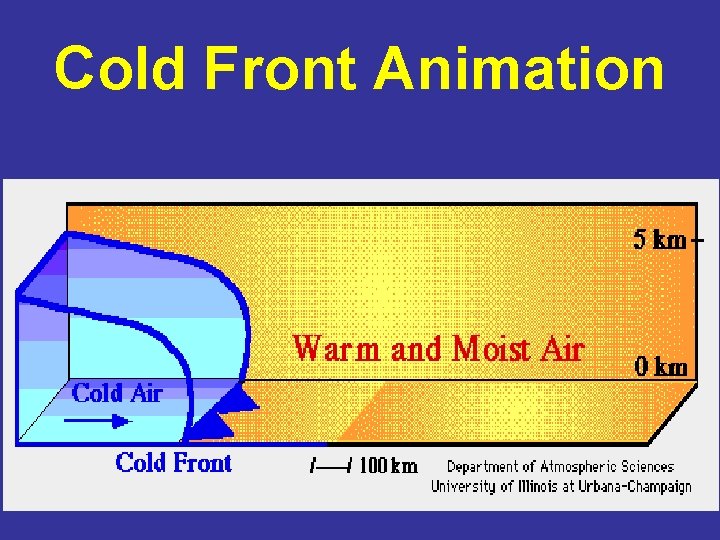 Cold Front Animation

5 km

Warm and Moist Air

0 km

Cold Air

Cold Front

100 km

Department of Atmospheric Sciences
University of Illinois at Urbana-Champaign